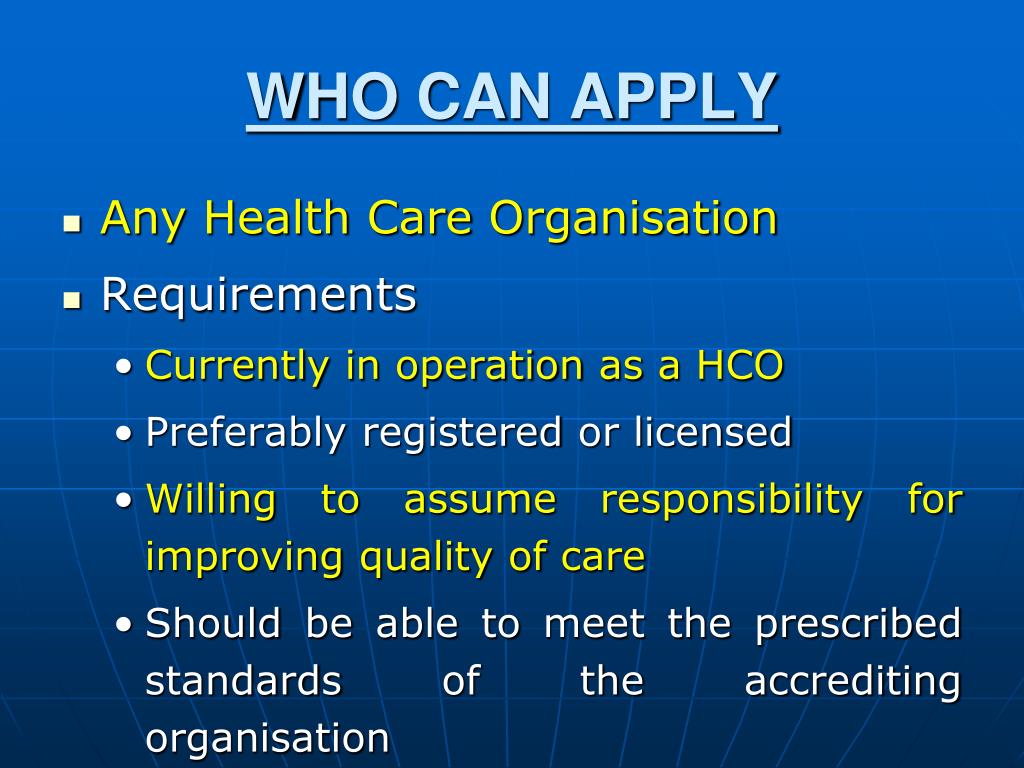 WHO CAN APPLY

- Any Health Care Organisation
- Requirements
  - Currently in operation as a HCO
  - Preferably registered or licensed
  - Willing to assume responsibility for improving quality of care
  - Should be able to meet the prescribed standards of the accrediting organisation